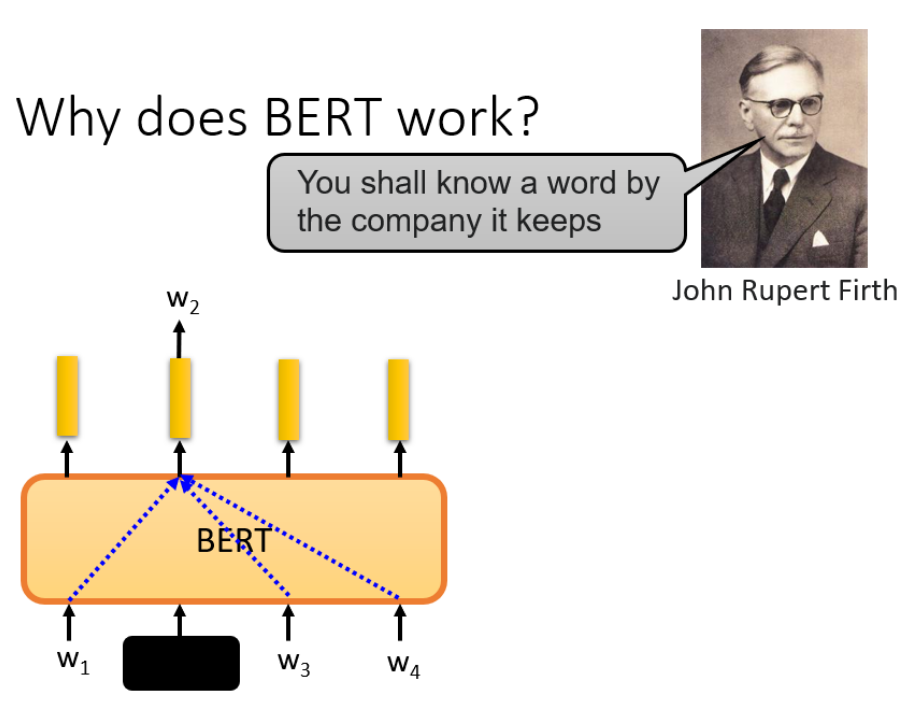 Why does BERT work?

You shall know a word by the company it keeps

John Rupert Firth

$w_2$

BERT

$w_1$ $w_3$ $w_4$